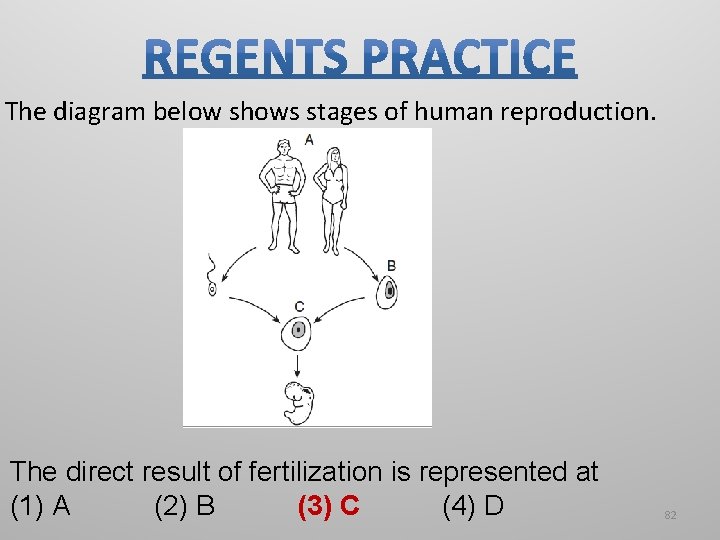 REGENTS PRACTICE

The diagram below shows stages of human reproduction.

A

B

C

The direct result of fertilization is represented at
(1) A (2) B (3) C (4) D

82